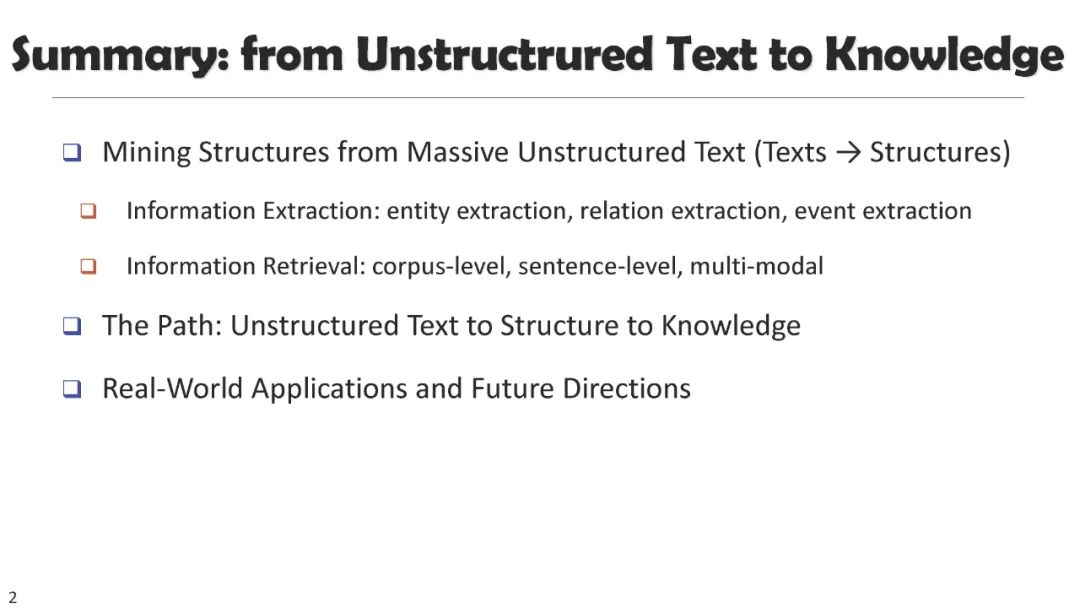 Summary: from Unstructrured Text to Knowledge

❑ Mining Structures from Massive Unstructured Text (Texts → Structures)

❑ Information Extraction: entity extraction, relation extraction, event extraction

❑ Information Retrieval: corpus-level, sentence-level, multi-modal

❑ The Path: Unstructured Text to Structure to Knowledge

❑ Real-World Applications and Future Directions

2